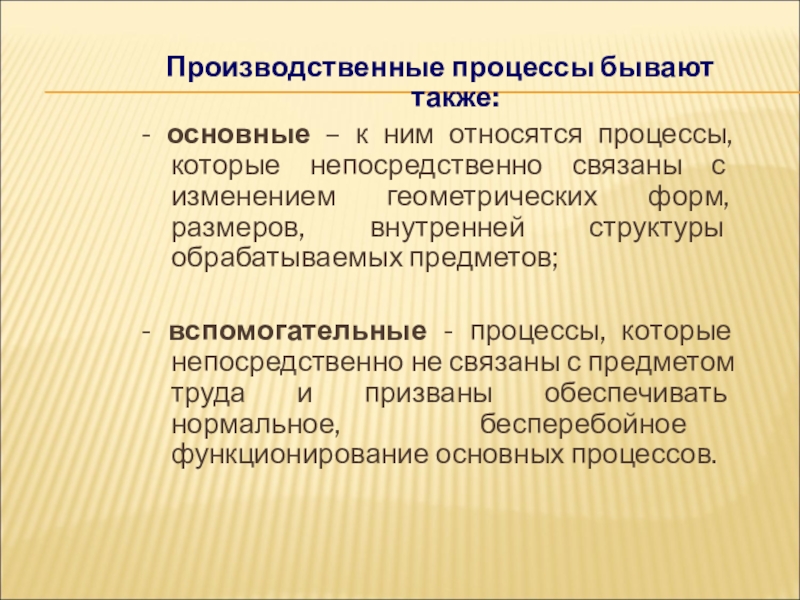 Производственные процессы бывают также:

- основные – к ним относятся процессы, которые непосредственно связаны с изменением геометрических форм, размеров, внутренней структуры обрабатываемых предметов;

- вспомогательные - процессы, которые непосредственно не связаны с предметом труда и призваны обеспечивать нормальное, бесперебойное функционирование основных процессов.